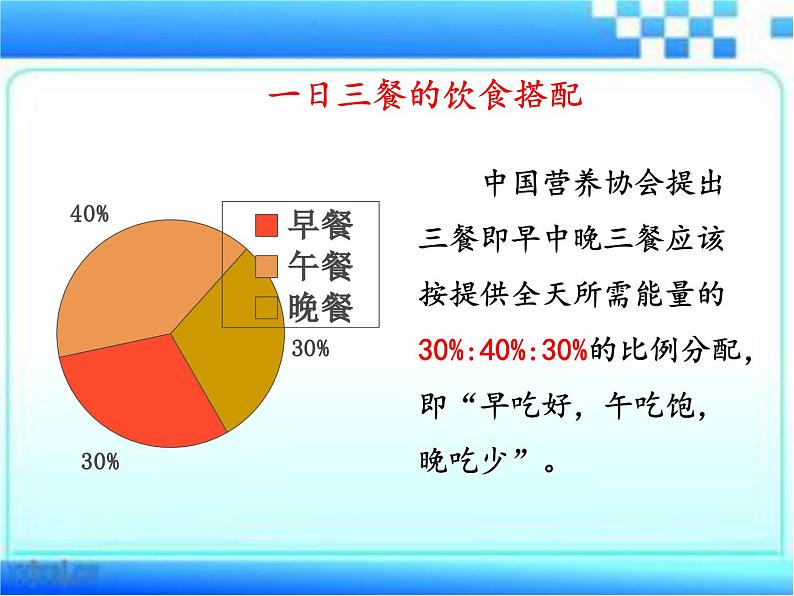 一日三餐的饮食搭配

40%

早餐
午餐
晚餐

30%

30%

中国营养协会提出三餐即早中晚三餐应该按提供全天所需能量的30%:40%:30%的比例分配，即“早吃好，午吃饱，晚吃少”。